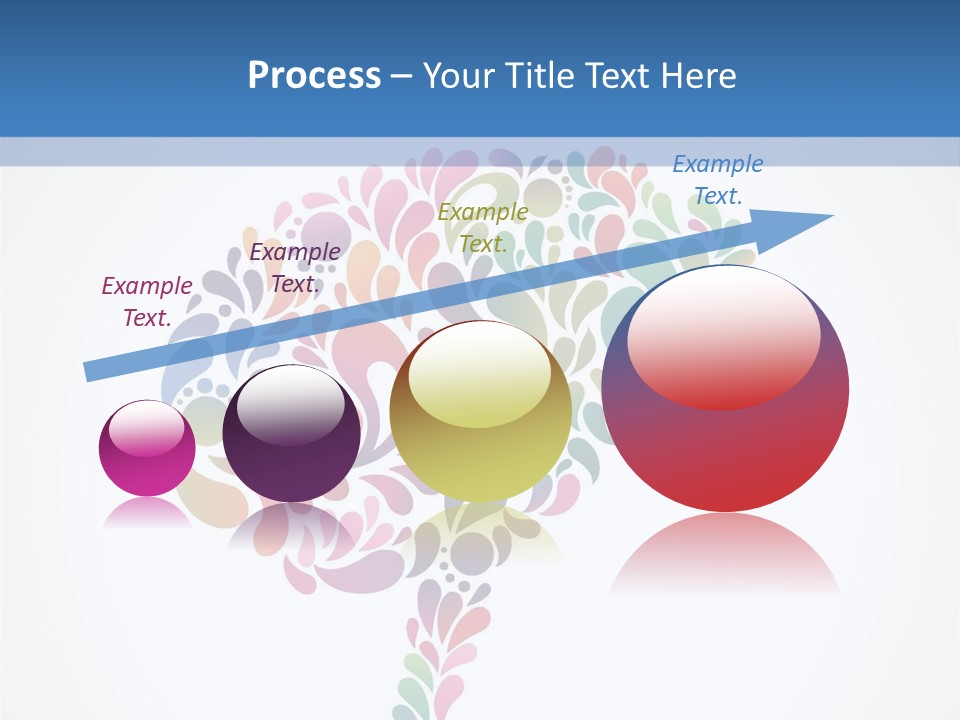 Process – Your Title Text Here

Example Text.

Example Text.

Example Text.

Example Text.